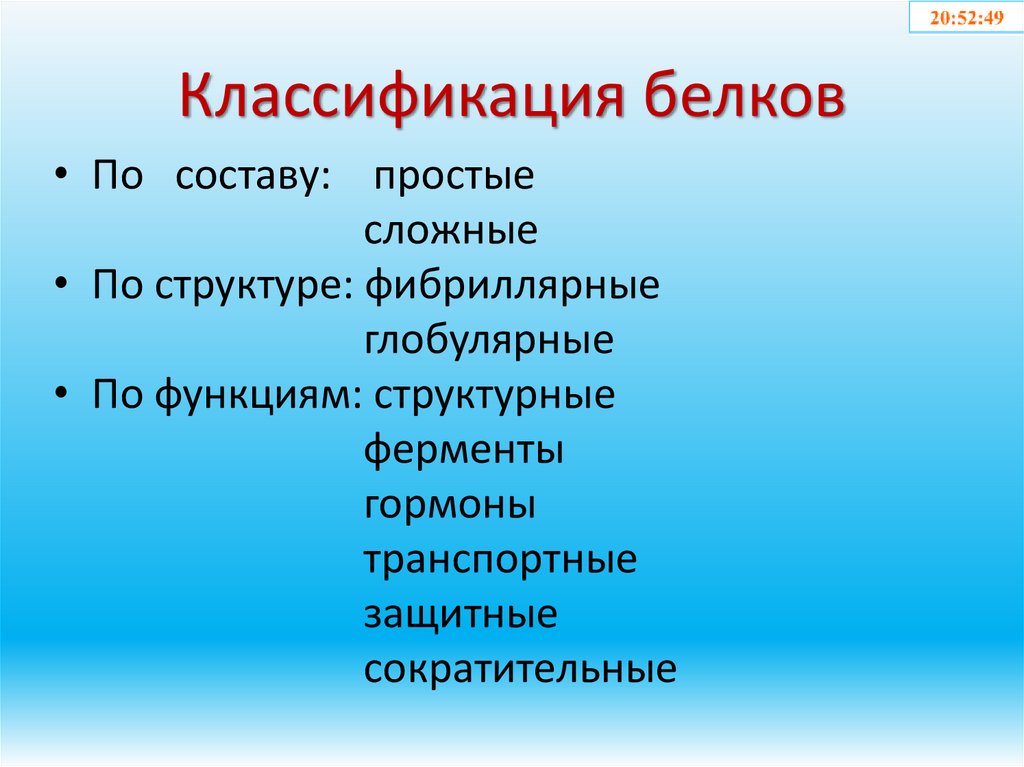 20:52:49

Классификация белков

• По составу: простые
сложные
• По структуре: фибриллярные
глобулярные
• По функциям: структурные
ферменты
гормоны
транспортные
защитные
сократительные